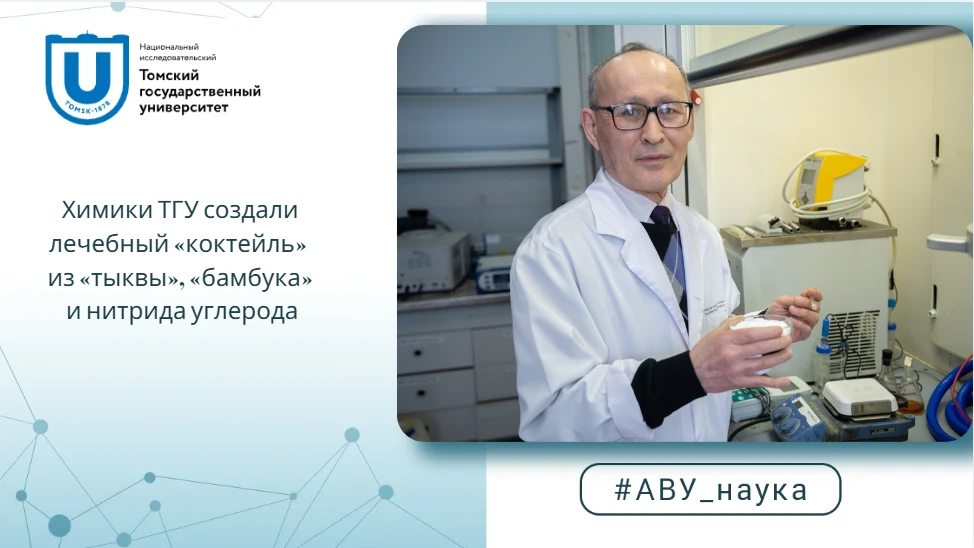 TOMSK·1878

Национальный исследовательский
Томский государственный университет

Химики ТГУ создали лечебный «коктейль» из «тыквы», «бамбука» и нитрида углерода

#АВУ_наука